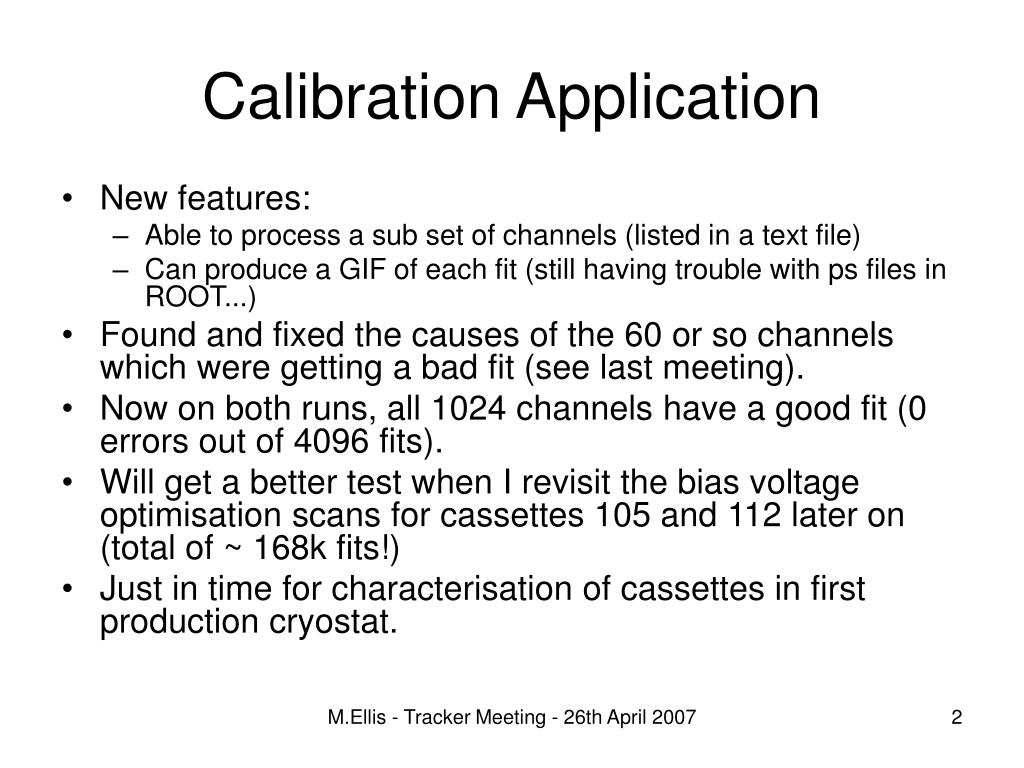 Calibration Application

• New features:
– Able to process a sub set of channels (listed in a text file)
– Can produce a GIF of each fit (still having trouble with ps files in ROOT...)
• Found and fixed the causes of the 60 or so channels which were getting a bad fit (see last meeting).
• Now on both runs, all 1024 channels have a good fit (0 errors out of 4096 fits).
• Will get a better test when I revisit the bias voltage optimisation scans for cassettes 105 and 112 later on (total of ~ 168k fits!)
• Just in time for characterisation of cassettes in first production cryostat.

M.Ellis - Tracker Meeting - 26th April 2007

2